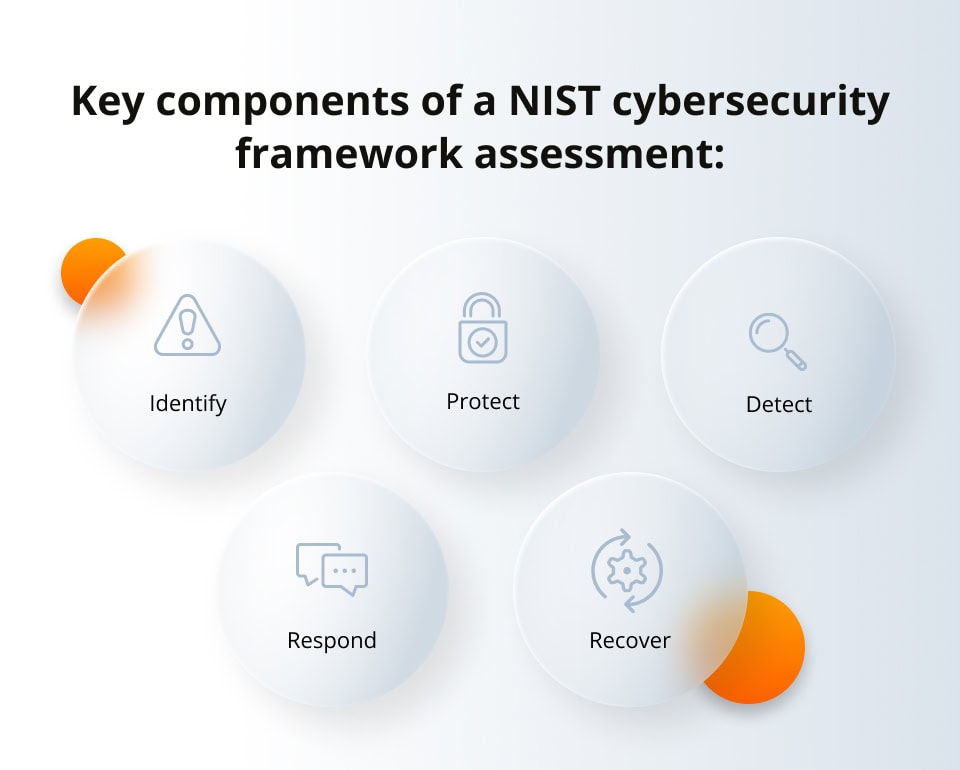 Key components of a NIST cybersecurity framework assessment:

Identify

Protect

Detect

Respond

Recover